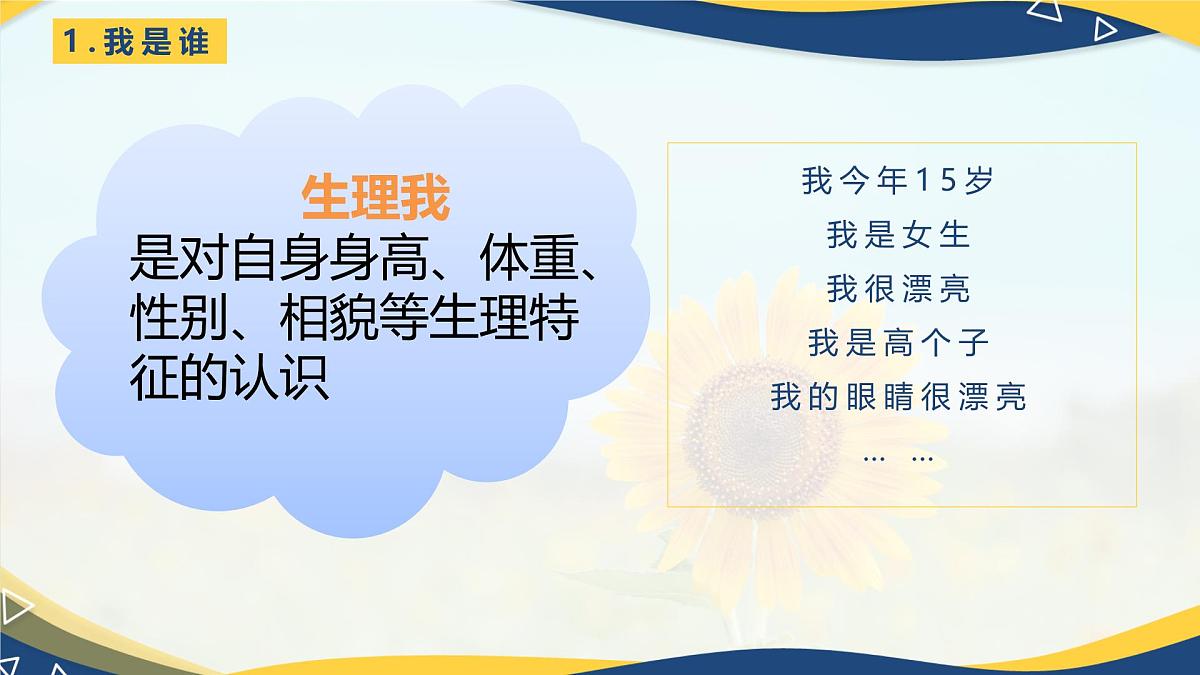 1.我是谁

生理我
是对自身身高、体重、性别、相貌等生理特征的认识

我今年15岁
我是女生
我很漂亮
我是高个子
我的眼睛很漂亮
… …